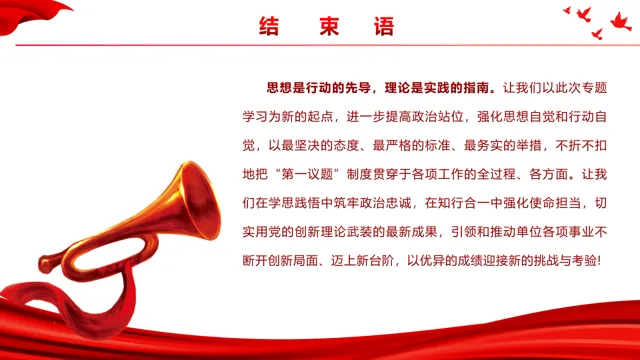 结 束 语

思想是行动的先导，理论是实践的指南。让我们以此次专题学习为新的起点，进一步提高政治站位，强化思想自觉和行动自觉，以最坚决的态度、最严格的标准、最务实的举措，不折不扣地把“第一议题”制度贯穿于各项工作的全过程、各方面。让我们在学思践悟中筑牢政治忠诚，在知行合一中强化使命担当，切实用党的创新理论武装的最新成果，引领和推动单位各项事业不断开创新局面、迈上新台阶，以优异的成绩迎接新的挑战与考验!